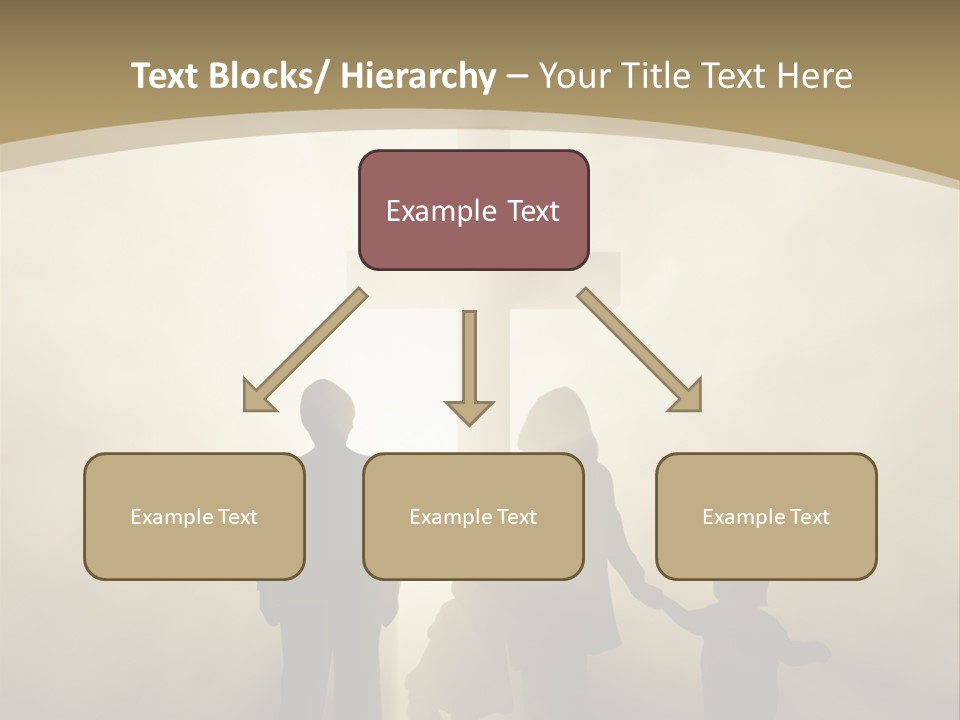 Text Blocks/ Hierarchy – Your Title Text Here

Example Text

Example Text

Example Text

Example Text